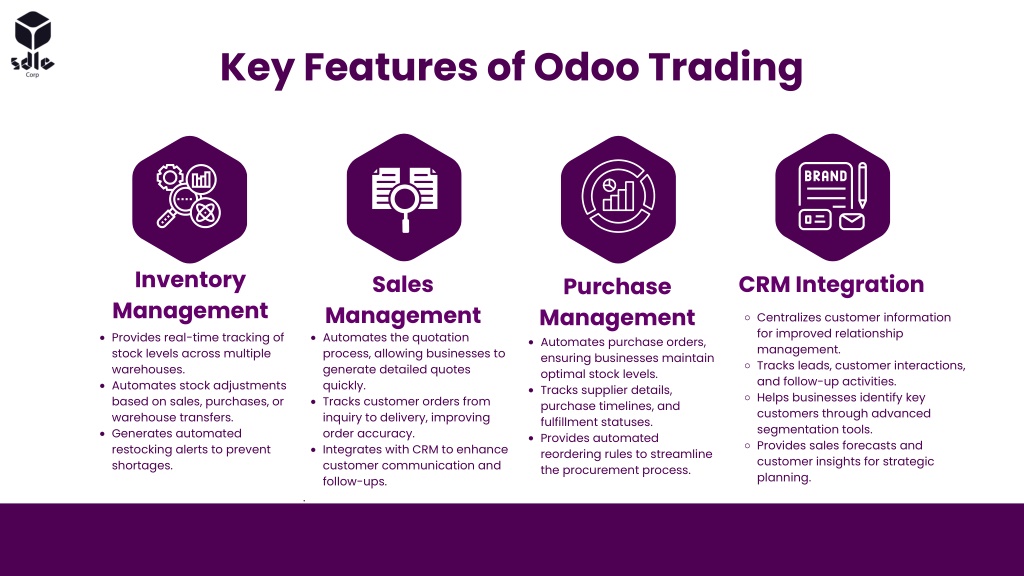 sdlc Corp

Key Features of Odoo Trading

BRAND

Inventory Management

- Provides real-time tracking of stock levels across multiple warehouses.
- Automates stock adjustments based on sales, purchases, or warehouse transfers.
- Generates automated restocking alerts to prevent shortages.

Sales Management

- Automates the quotation process, allowing businesses to generate detailed quotes quickly.
- Tracks customer orders from inquiry to delivery, improving order accuracy.
- Integrates with CRM to enhance customer communication and follow-ups.

Purchase Management

- Automates purchase orders, ensuring businesses maintain optimal stock levels.
- Tracks supplier details, purchase timelines, and fulfillment statuses.
- Provides automated reordering rules to streamline the procurement process.

CRM Integration

- Centralizes customer information for improved relationship management.
- Tracks leads, customer interactions, and follow-up activities.
- Helps businesses identify key customers through advanced segmentation tools.
- Provides sales forecasts and customer insights for strategic planning.